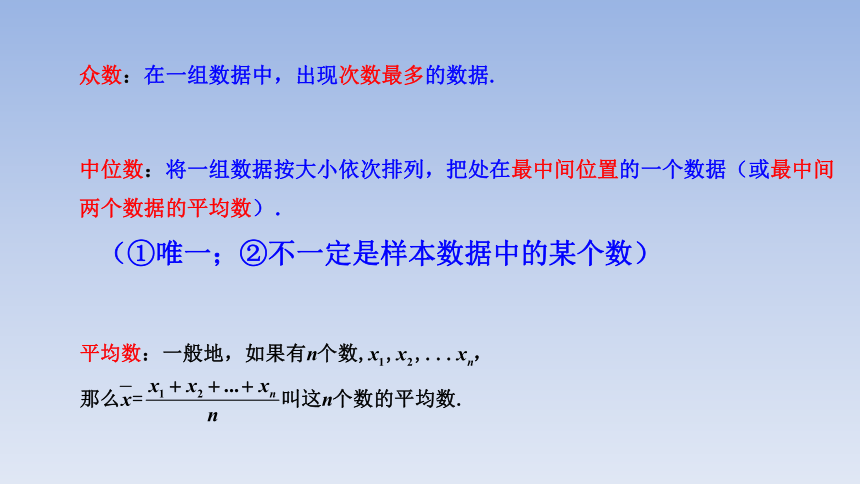 众数：在一组数据中，出现次数最多的数据.

中位数：将一组数据按大小依次排列，把处在最中间位置的一个数据（或最中间两个数据的平均数）.

（①唯一；②不一定是样本数据中的某个数）

平均数：一般地，如果有$n$个数, $x_1, x_2, ...x_n$,

那么$\bar{x}=\frac{x_1+x_2+...+x_n}{n}$叫这$n$个数的平均数.